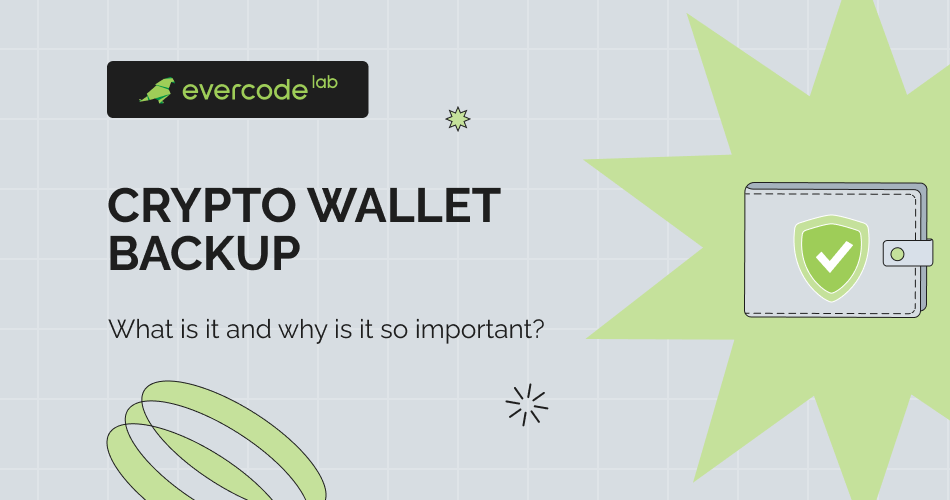 evercode lab

CRYPTO WALLET BACKUP

What is it and why is it so important?